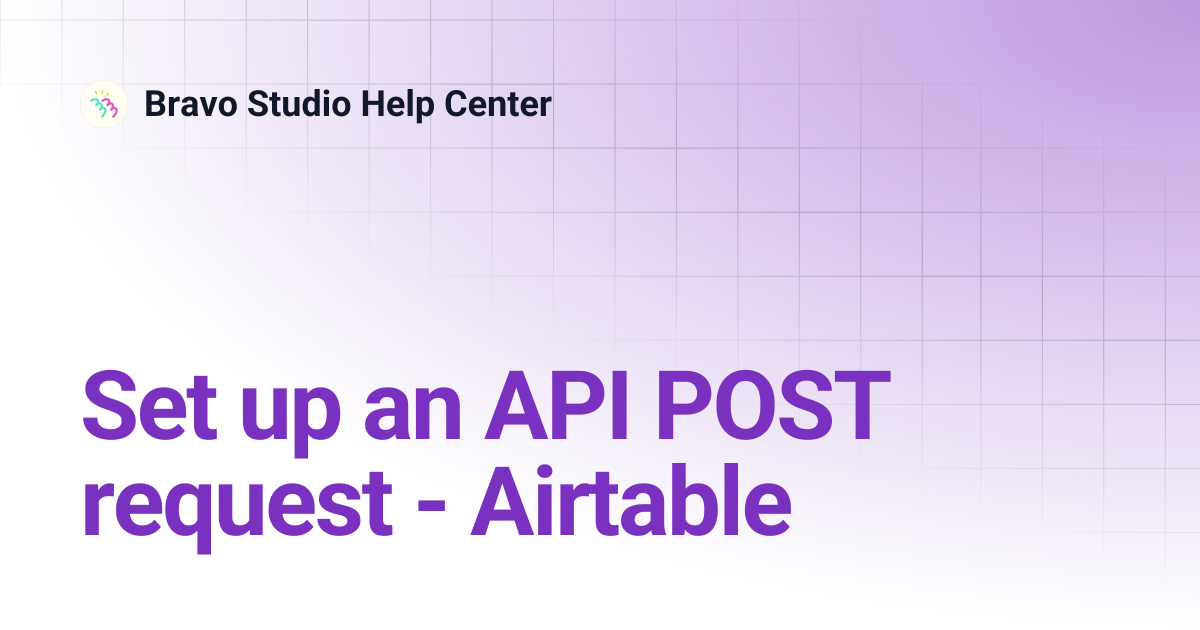 Bravo Studio Help Center

Set up an API POST request - Airtable